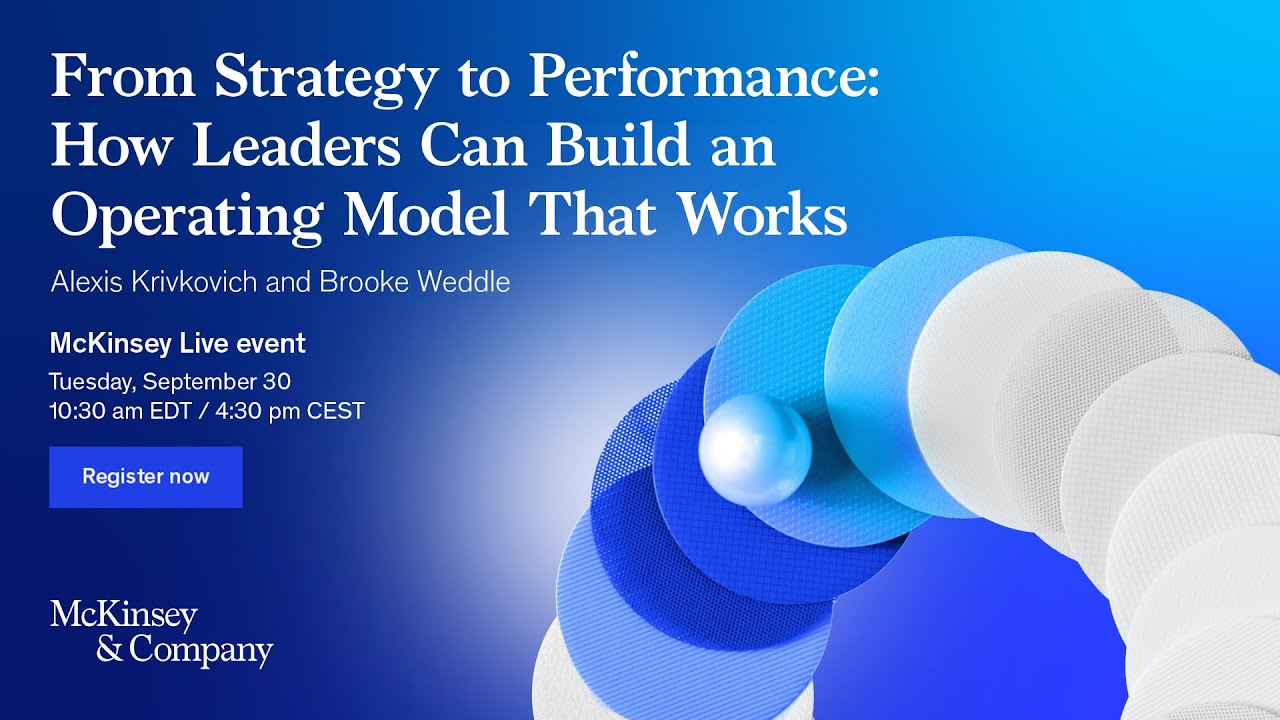 From Strategy to Performance: How Leaders Can Build an Operating Model That Works

Alexis Krivkovich and Brooke Weddle

McKinsey Live event

Tuesday, September 30
10:30 am EDT / 4:30 pm CEST

Register now

McKinsey & Company